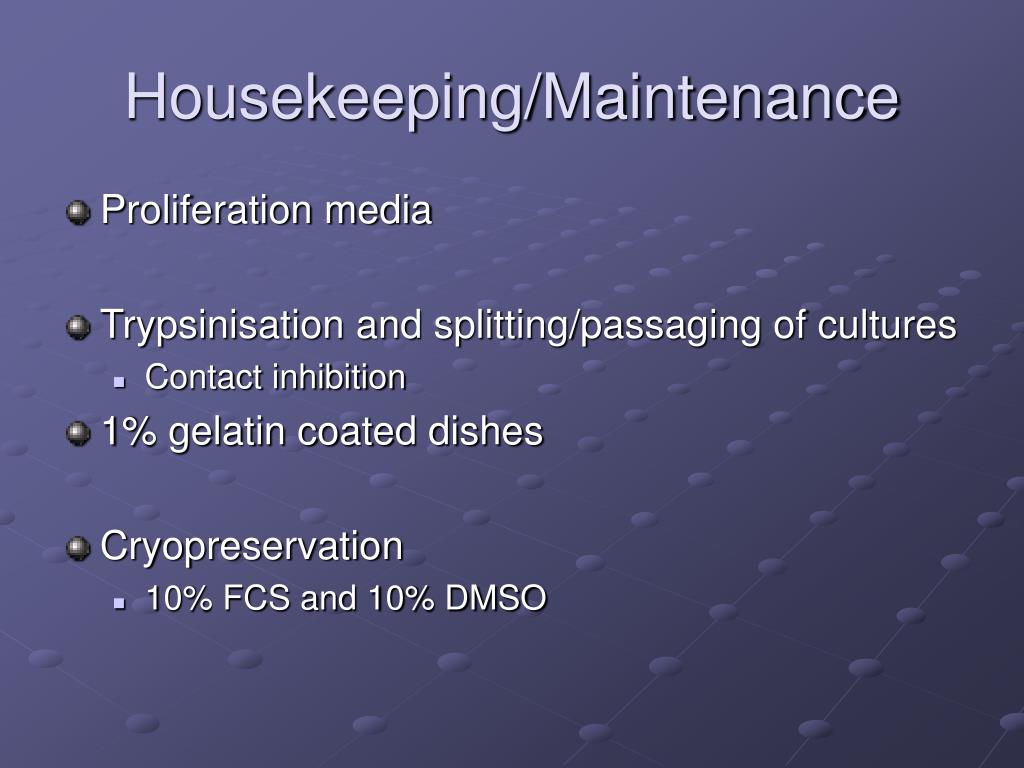 Housekeeping/Maintenance

Proliferation media

Trypsinisation and splitting/passaging of cultures

Contact inhibition

1% gelatin coated dishes

Cryopreservation

10% FCS and 10% DMSO